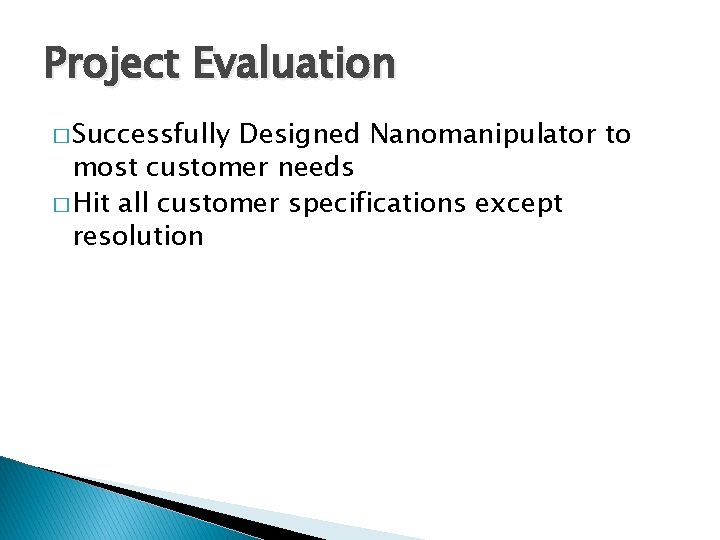 Project Evaluation

□ Successfully Designed Nanomanipulator to most customer needs

□ Hit all customer specifications except resolution